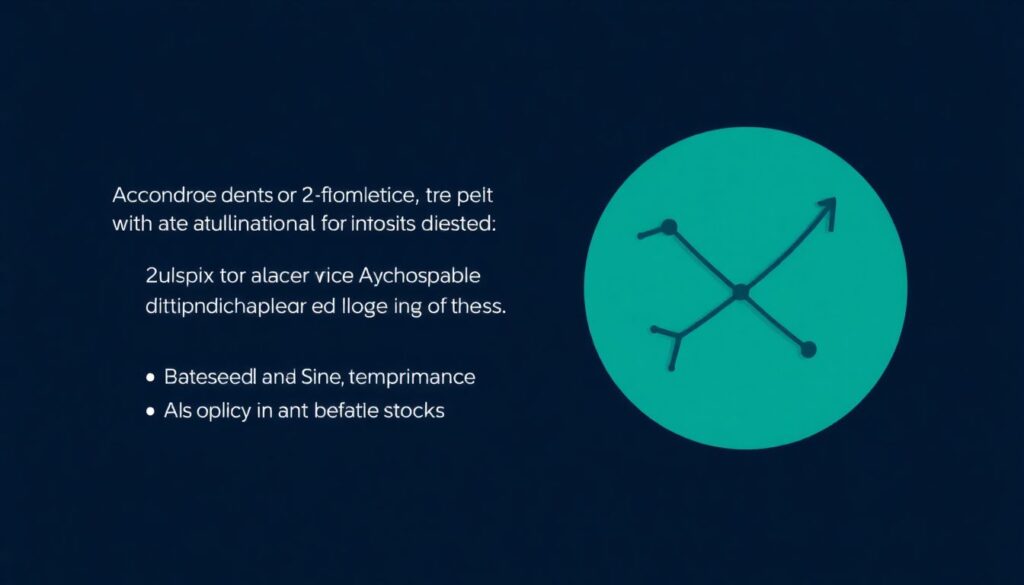 Accondroe dents or 2-flomletice, tre pelt with ate atullinational for intosits diested:

2ulspix tor alacer vice Aychospable dittipndichaplear ed lloge ing of thess.

• Bateseedl and Sine, temprimance
• Als oplicy in ant befatle stocks